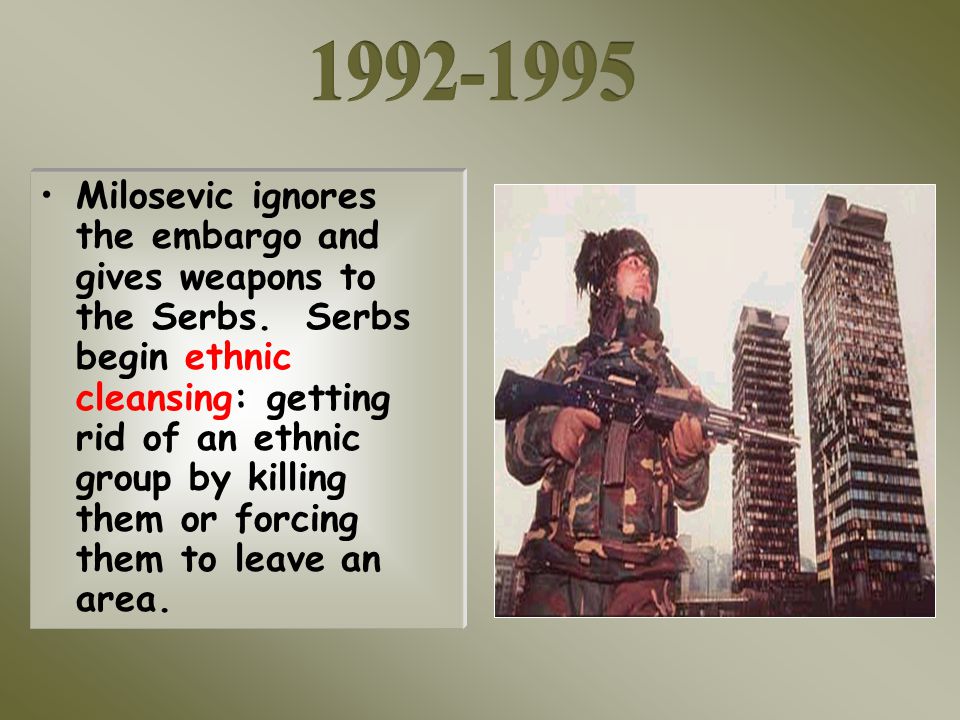 1992-1995

• Milosevic ignores the embargo and gives weapons to the Serbs.  Serbs begin ethnic cleansing: getting rid of an ethnic group by killing them or forcing them to leave an area.